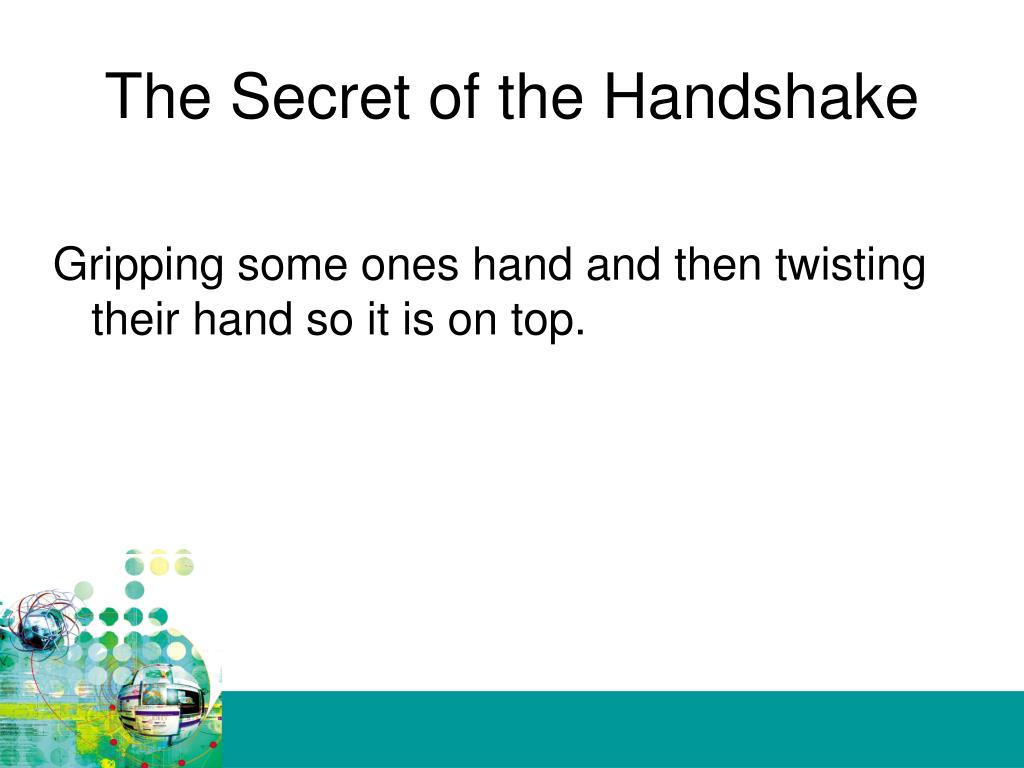 The Secret of the Handshake

Gripping some ones hand and then twisting their hand so it is on top.